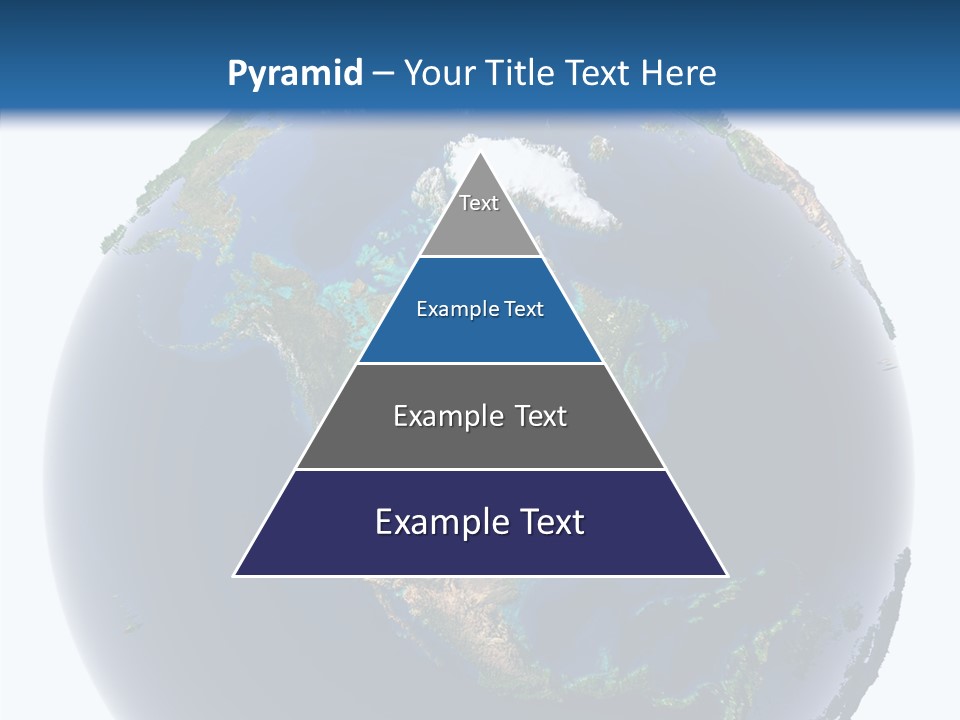 Pyramid – Your Title Text Here

Text

Example Text

Example Text

Example Text